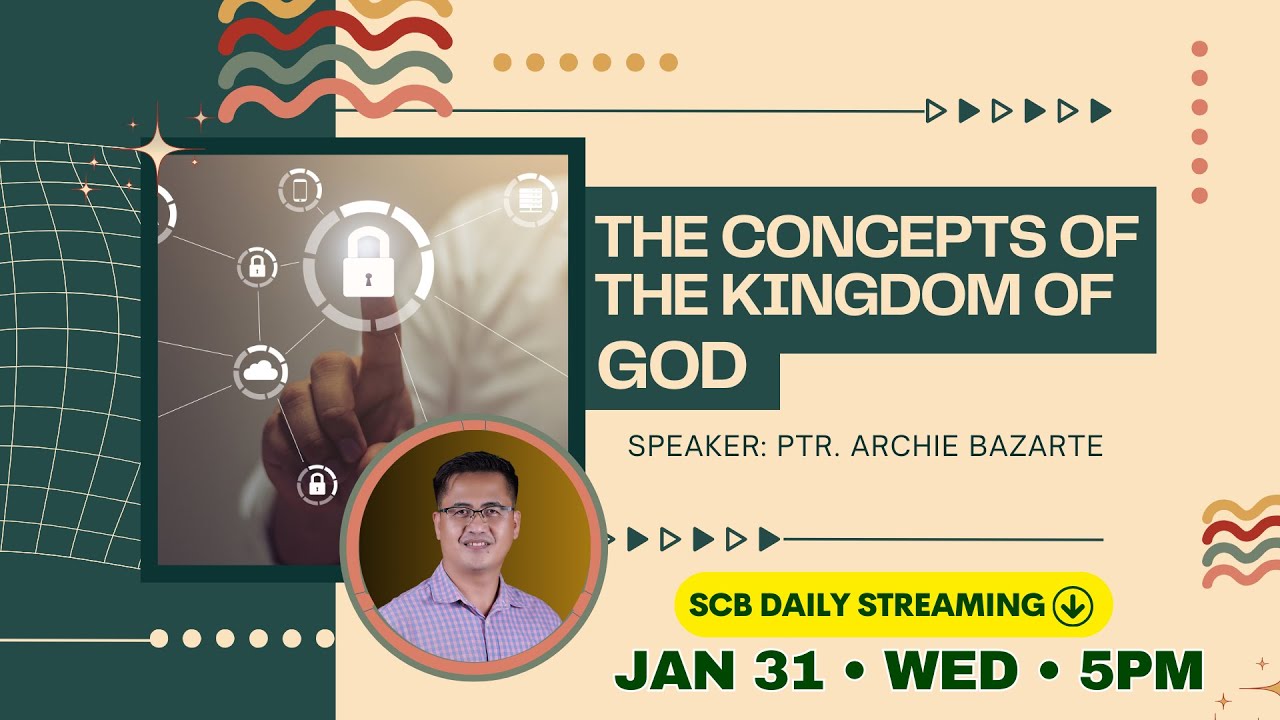 THE CONCEPTS OF THE KINGDOM OF GOD

SPEAKER: PTR. ARCHIE BAZARTE

SCB DAILY STREAMING

JAN 31 • WED • 5PM